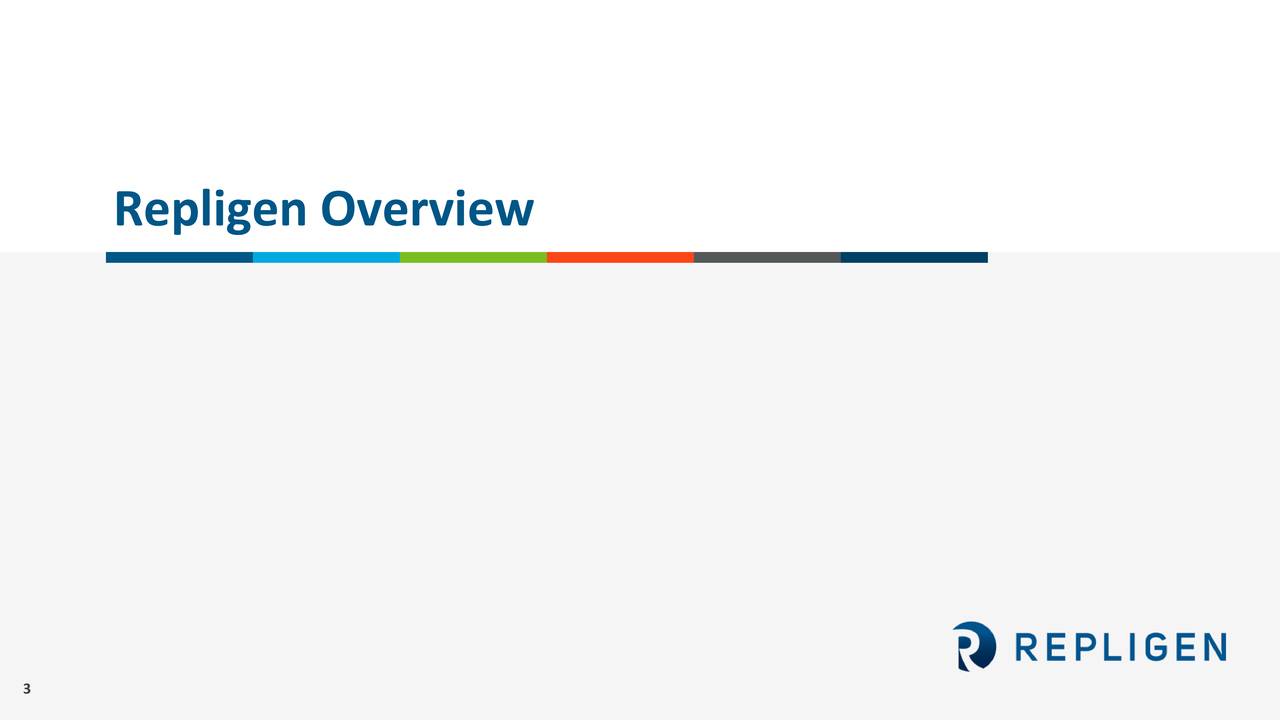 Repligen Overview

REPLIGEN

3